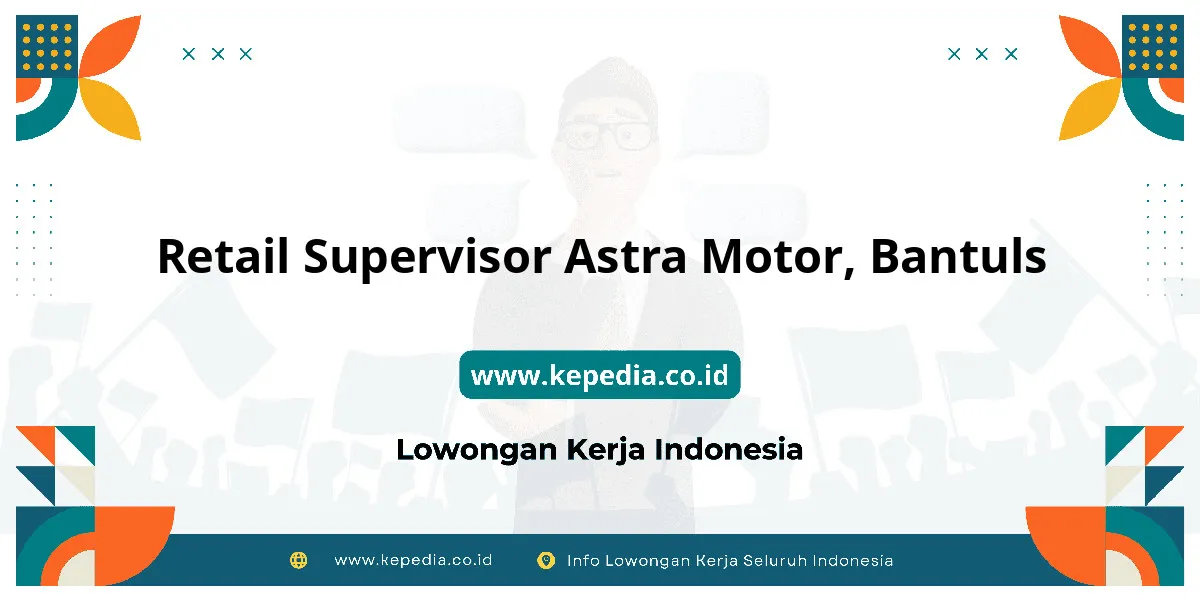 Retail Supervisor Astra Motor, Bantuls

www.kepedia.co.id

Lowongan Kerja Indonesia

www.kepedia.co.id

Info Lowongan Kerja Seluruh Indonesia